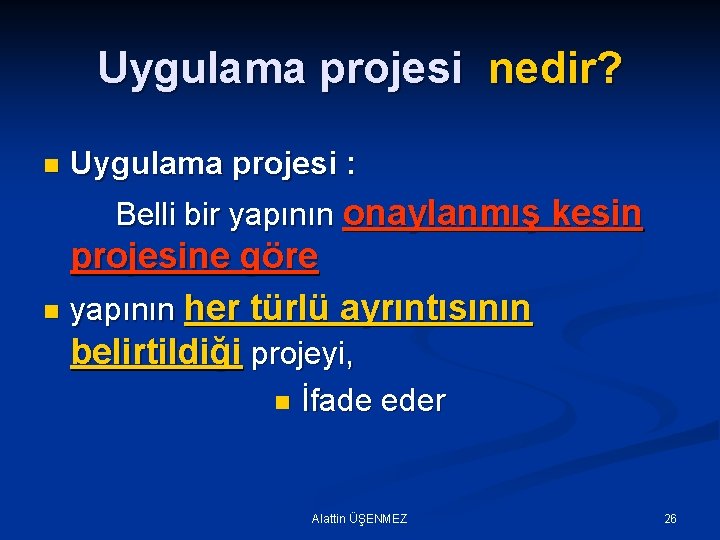 Uygulama projesi nedir?

Uygulama projesi :

Belli bir yapının onaylanmış kesin projesine göre

yapının her türlü ayrıntısının belirtildiği projeyi,

İfade eder

Alattin ÜŞENMEZ

26